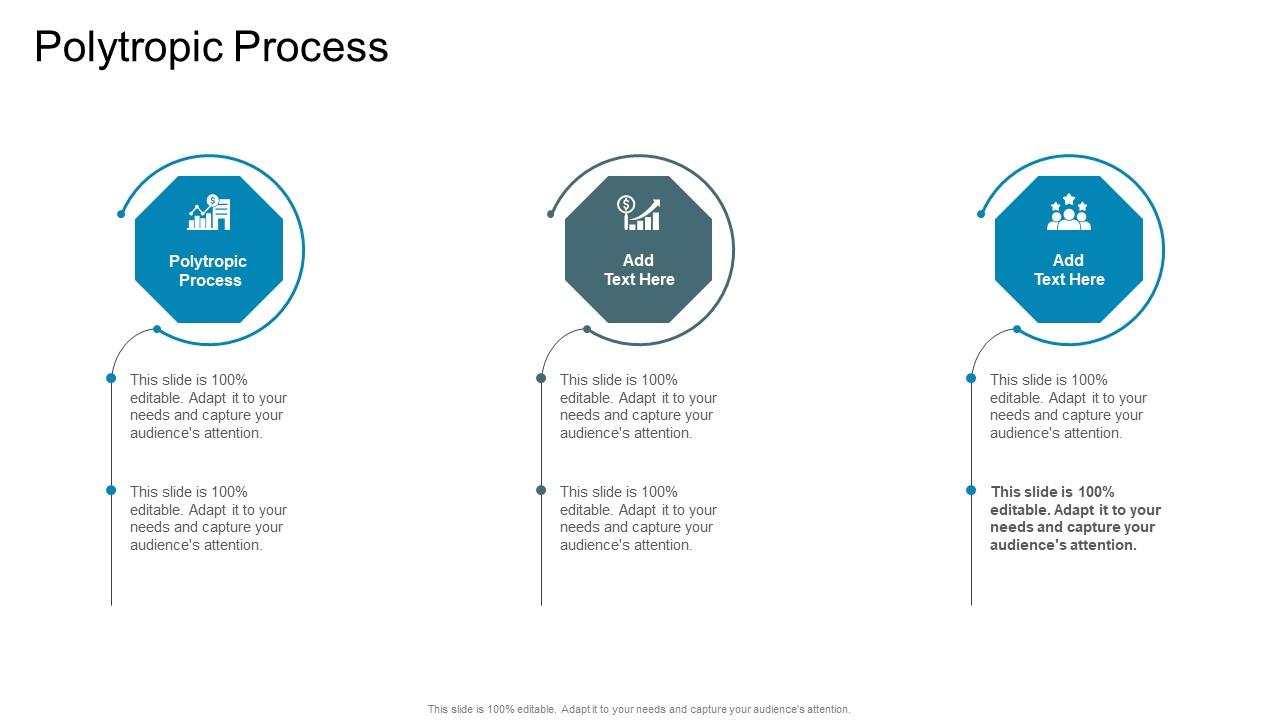 Polytropic Process

Polytropic Process

This slide is 100% editable. Adapt it to your needs and capture your audience's attention.

This slide is 100% editable. Adapt it to your needs and capture your audience's attention.

Add Text Here

This slide is 100% editable. Adapt it to your needs and capture your audience's attention.

This slide is 100% editable. Adapt it to your needs and capture your audience's attention.

Add Text Here

This slide is 100% editable. Adapt it to your needs and capture your audience's attention.

This slide is 100% editable. Adapt it to your needs and capture your audience's attention.

This slide is 100% editable. Adapt it to your needs and capture your audience's attention.